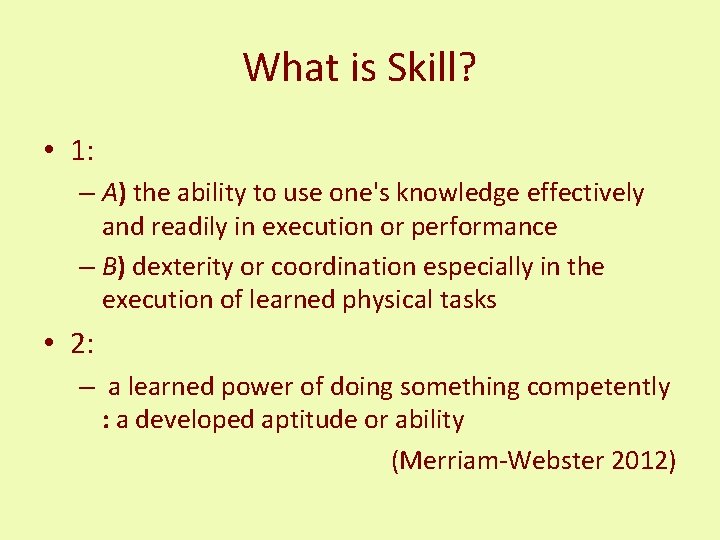 What is Skill?

• 1:

– A) the ability to use one's knowledge effectively and readily in execution or performance

– B) dexterity or coordination especially in the execution of learned physical tasks

• 2:

– a learned power of doing something competently : a developed aptitude or ability

(Merriam-Webster 2012)